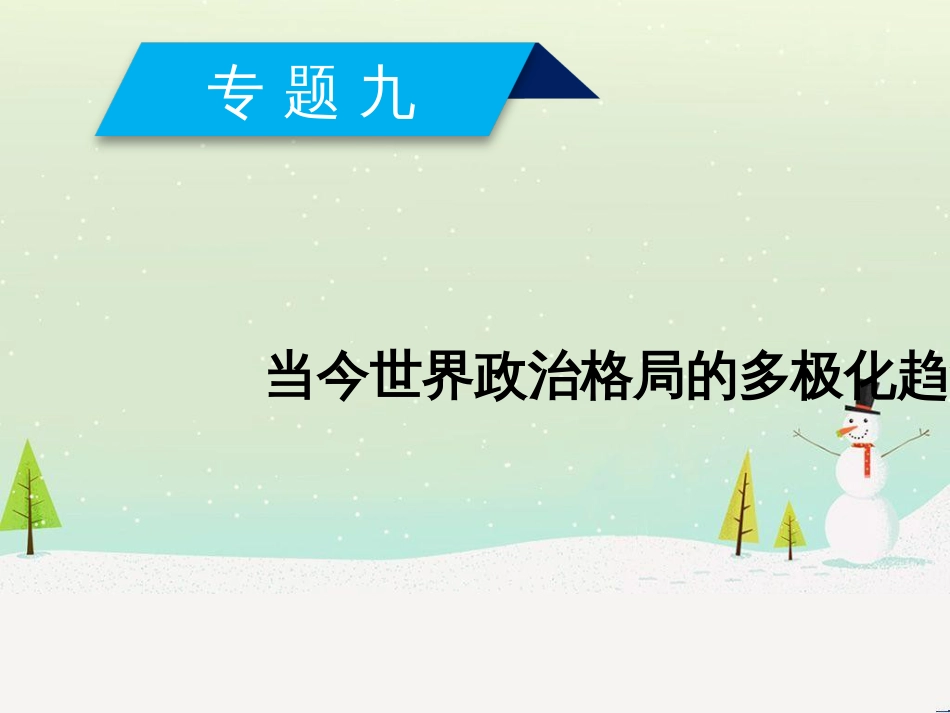 专题九

当今世界政治格局的多极化趋